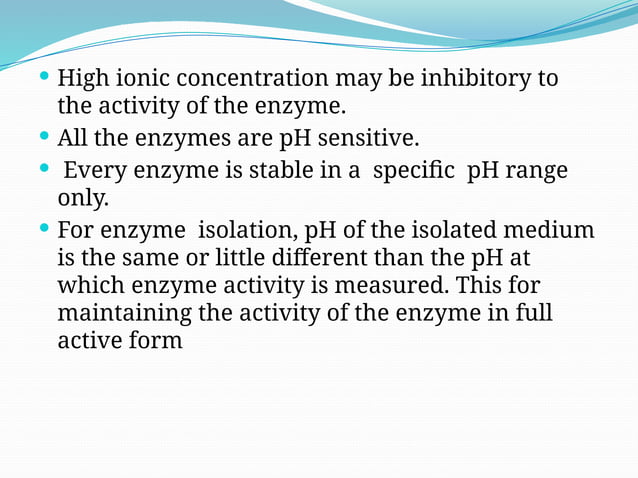 - High ionic concentration may be inhibitory to the activity of the enzyme.
- All the enzymes are pH sensitive.
- Every enzyme is stable in a specific pH range only.
- For enzyme isolation, pH of the isolated medium is the same or little different than the pH at which enzyme activity is measured. This for maintaining the activity of the enzyme in full active form